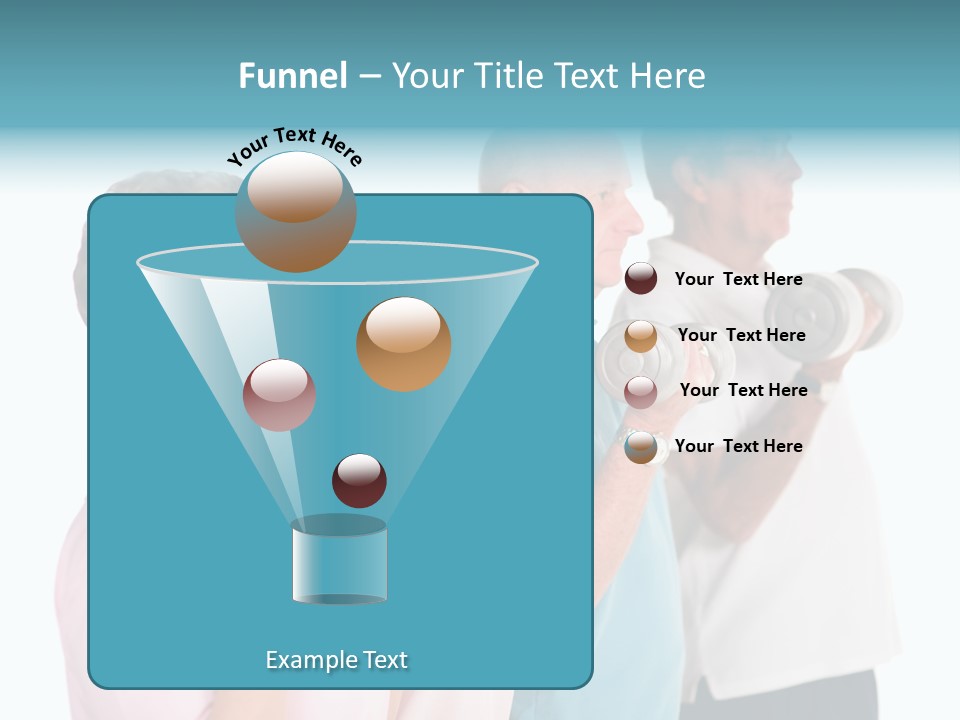 Funnel – Your Title Text Here

Your Text Here

Your Text Here

Your Text Here

Your Text Here

Your Text Here

Example Text